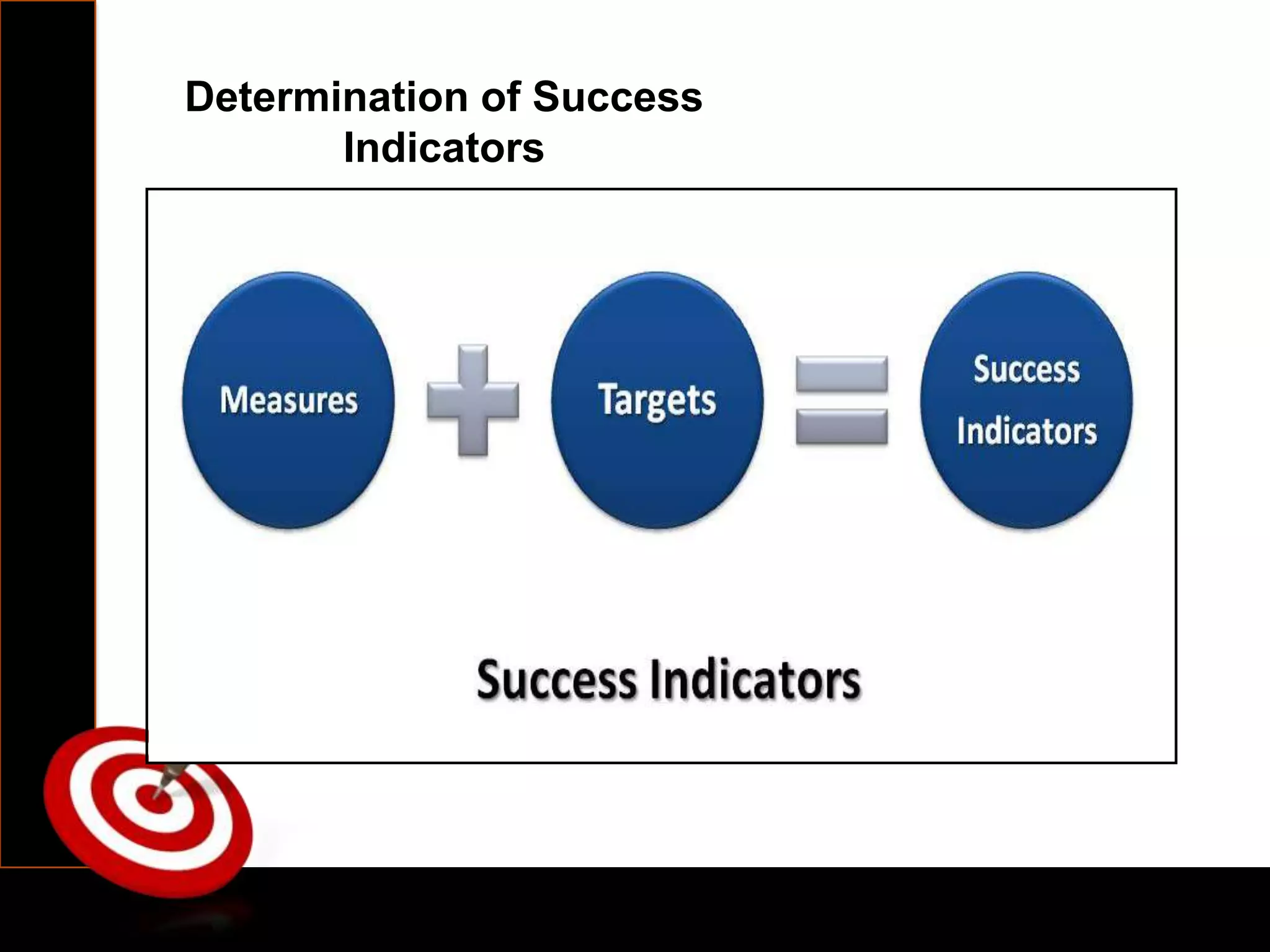 Determination of Success Indicators

Measures + Targets = Success Indicators

Success Indicators